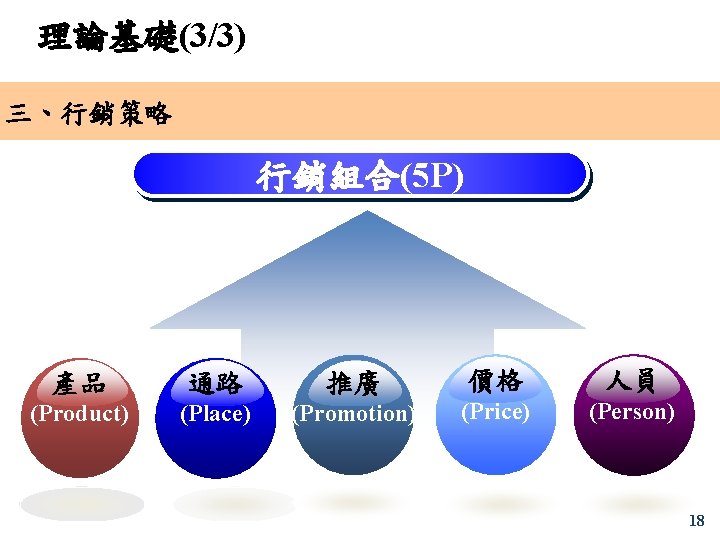 理論基礎(3/3)

三、行銷策略

行銷組合(5P)

產品
(Product)

通路
(Place)

推廣
(Promotion)

價格
(Price)

人員
(Person)

18